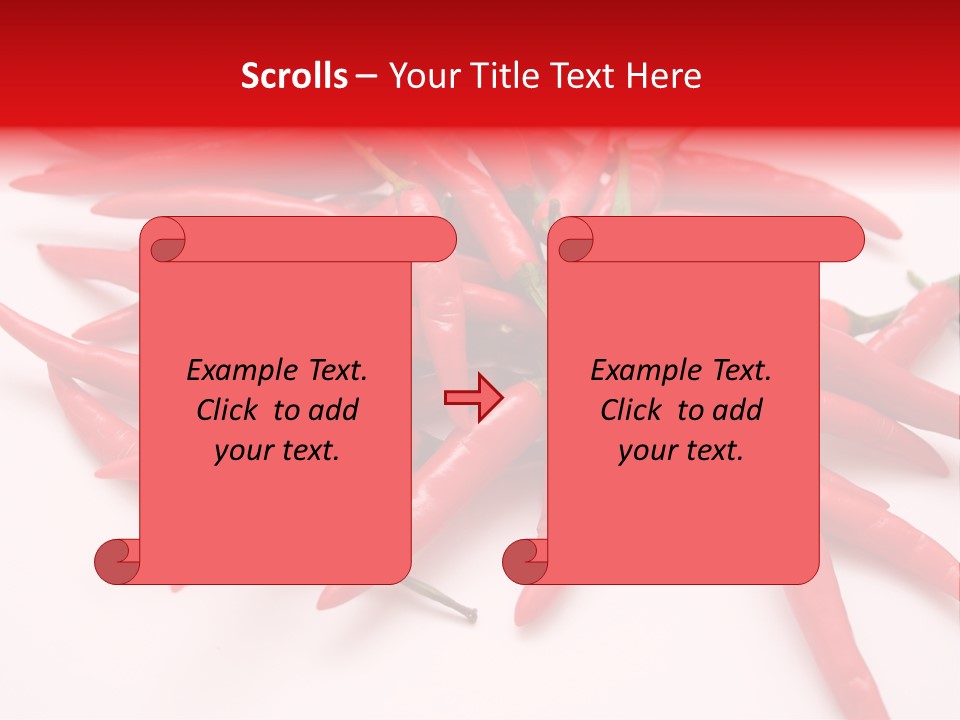 Scrolls – Your Title Text Here

Example Text.
Click to add
your text.

Example Text.
Click to add
your text.